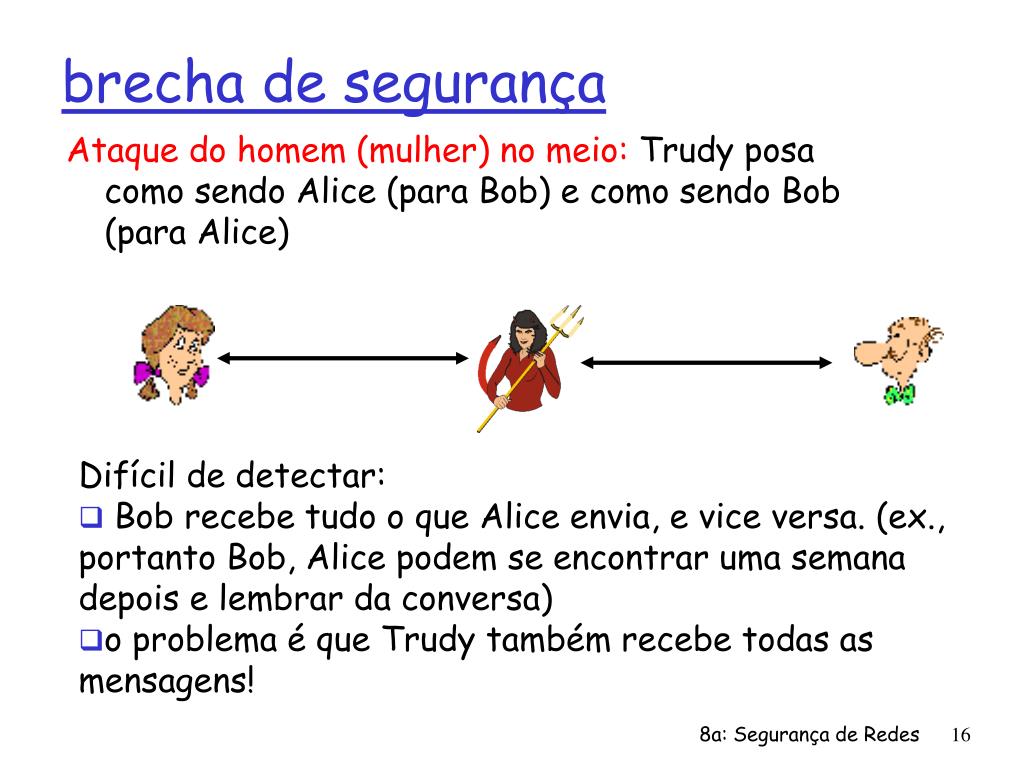 brecha de segurança

Ataque do homem (mulher) no meio: Trudy posa como sendo Alice (para Bob) e como sendo Bob (para Alice)

Difícil de detectar:
❑ Bob recebe tudo o que Alice envia, e vice versa. (ex., portanto Bob, Alice podem se encontrar uma semana depois e lembrar da conversa)
❑o problema é que Trudy também recebe todas as mensagens!

8a: Segurança de Redes 16